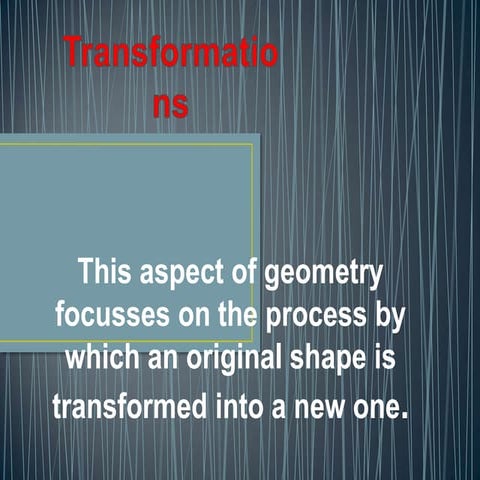 Transformations

This aspect of geometry focusses on the process by which an original shape is transformed into a new one.